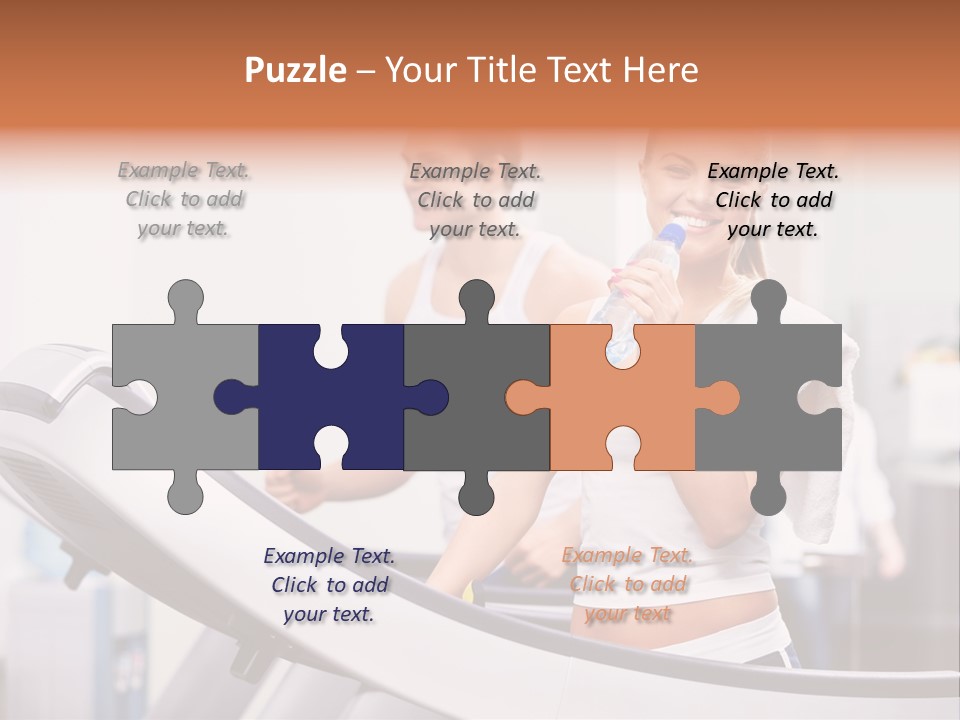 Puzzle – Your Title Text Here

Example Text. Click to add your text.

Example Text. Click to add your text.

Example Text. Click to add your text.

Example Text. Click to add your text.

Example Text. Click to add your text.